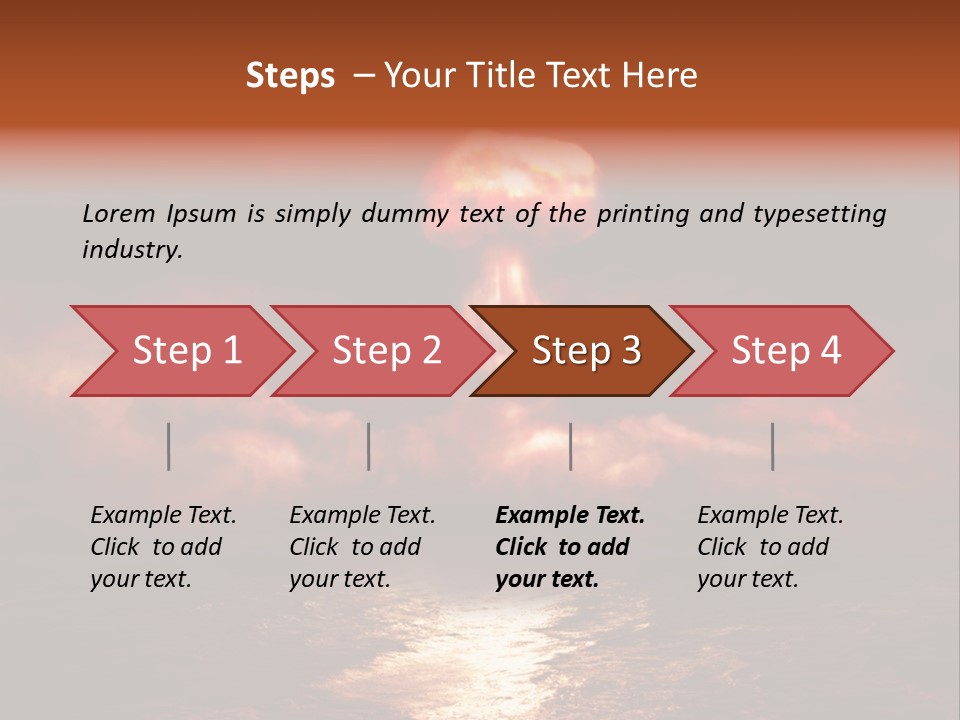 Steps – Your Title Text Here

Lorem Ipsum is simply dummy text of the printing and typesetting industry.

Step 1

Step 2

Step 3

Step 4

Example Text. Click to add your text.

Example Text. Click to add your text.

Example Text. Click to add your text.

Example Text. Click to add your text.